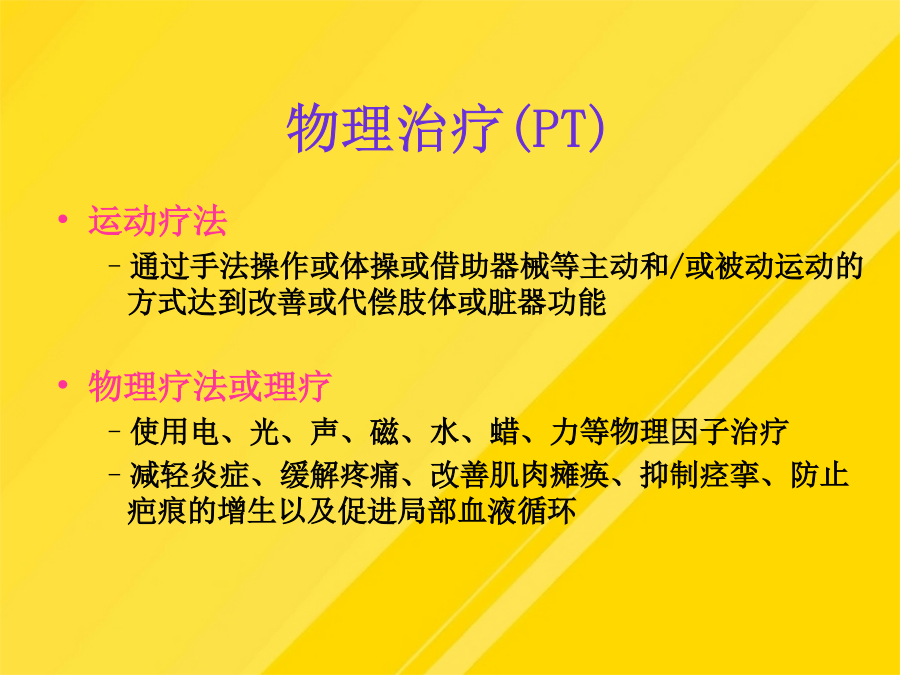 物理治疗(PT)

• 运动疗法
  – 通过手法操作或体操或借助器械等主动和/或被动运动的方式达到改善或代偿肢体或脏器功能

• 物理疗法或理疗
  – 使用电、光、声、磁、水、蜡、力等物理因子治疗
  – 减轻炎症、缓解疼痛、改善肌肉瘫痪、抑制痉挛、防止疤痕的增生以及促进局部血液循环